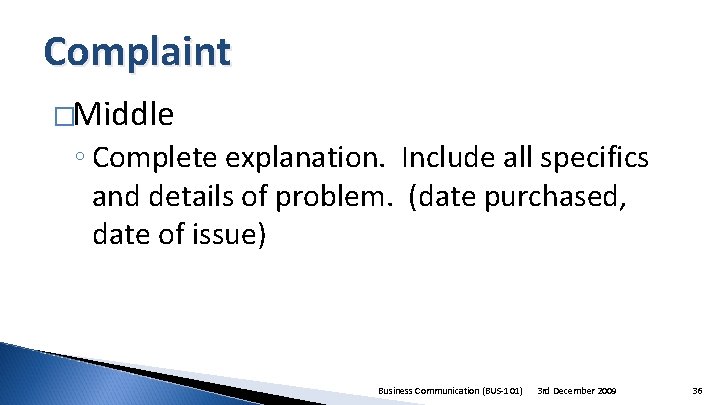 Complaint

□Middle

◦ Complete explanation. Include all specifics and details of problem. (date purchased, date of issue)

Business Communication (BUS-101) 3rd December 2009 36